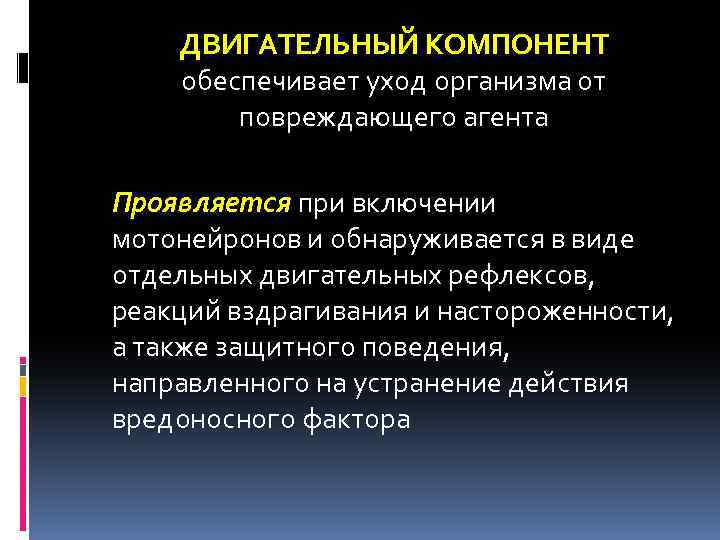 ДВИГАТЕЛЬНЫЙ КОМПОНЕНТ обеспечивает уход организма от повреждающего агента

Проявляется при включении мотонейронов и обнаруживается в виде отдельных двигательных рефлексов, реакций вздрагивания и настороженности, а также защитного поведения, направленного на устранение действия вредоносного фактора